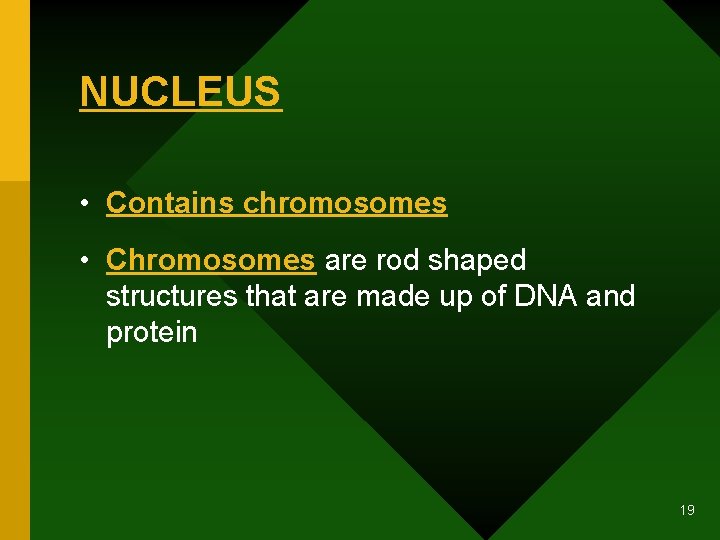 NUCLEUS

• Contains chromosomes

• Chromosomes are rod shaped structures that are made up of DNA and protein

19